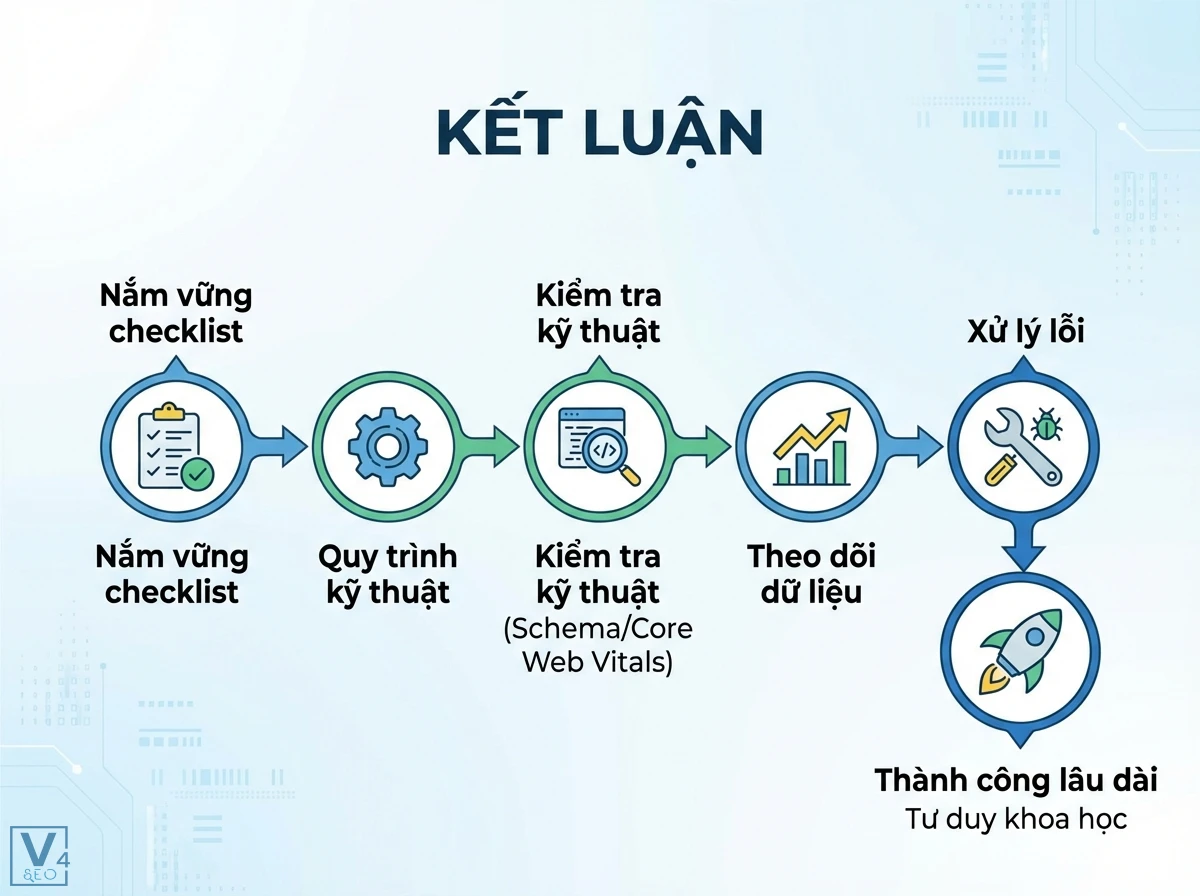 KẾT LUẬN

Nắm vững checklist

Kiểm tra kỹ thuật

Xử lý lỗi

Nắm vững checklist

Quy trình kỹ thuật

Kiểm tra kỹ thuật (Schema/Core Web Vitals)

Theo dõi dữ liệu

Thành công lâu dài
Tư duy khoa học

V4 SEO